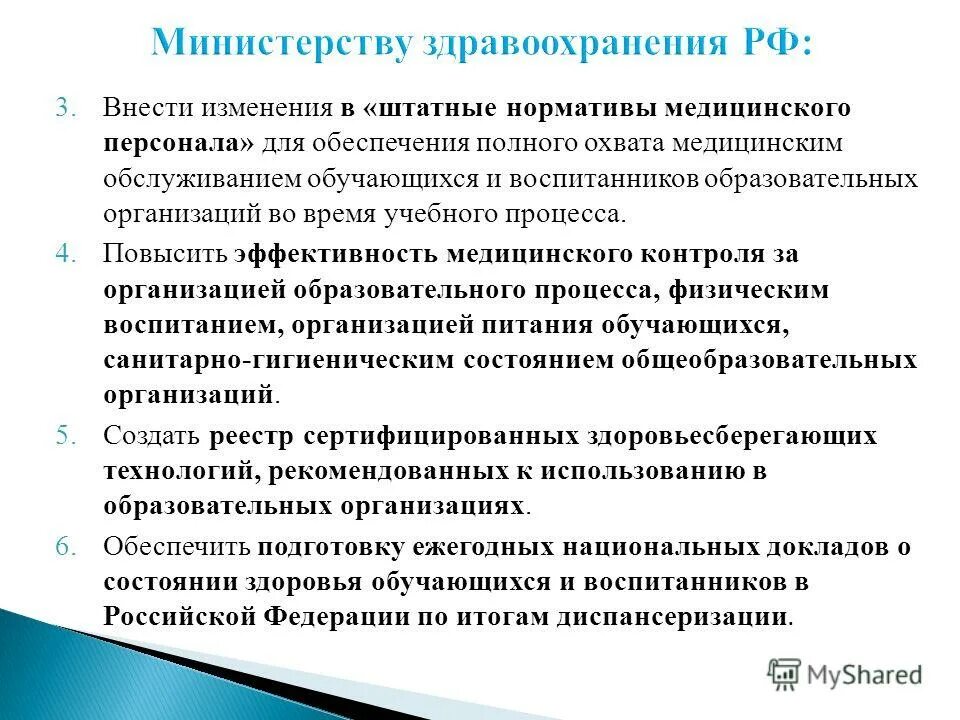 Министерству здравоохранения РФ:

3. Внести изменения в «штатные нормативы медицинского персонала» для обеспечения полного охвата медицинским обслуживанием обучающихся и воспитанников образовательных организаций во время учебного процесса.

4. Повысить эффективность медицинского контроля за организацией образовательного процесса, физическим воспитанием, организацией питания обучающихся, санитарно-гигиеническим состоянием общеобразовательных организаций.

5. Создать реестр сертифицированных здоровьесберегающих технологий, рекомендованных к использованию в образовательных организациях.

6. Обеспечить подготовку ежегодных национальных докладов о состоянии здоровья обучающихся и воспитанников в Российской Федерации по итогам диспансеризации.

MyShared